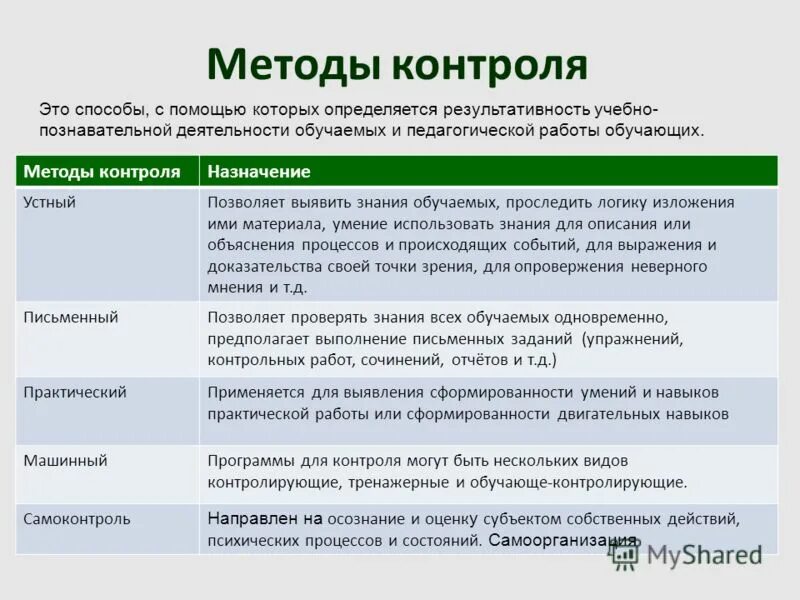 Методы контроля

Это способы, с помощью которых определяется результативность учебно-познавательной деятельности обучаемых и педагогической работы обучающих.

| Методы контроля | Назначение |
|---|---|
| Устный | Позволяет выявить знания обучаемых, проследить логику изложения ими материала, умение использовать знания для описания или объяснения процессов и происходящих событий, для выражения и доказательства своей точки зрения, для опровержения неверного мнения и т.д. |
| Письменный | Позволяет проверять знания всех обучаемых одновременно, предполагает выполнение письменных заданий (упражнений, контрольных работ, сочинений, отчётов и т.д.) |
| Практический | Применяется для выявления сформированности умений и навыков практической работы или сформированности двигательных навыков |
| Машинный | Программы для контроля могут быть нескольких видов контролирующие, тренажерные и обучающе-контролирующие. |
| Самоконтроль | Направлен на осознание и оценку субъектом собственных действий, психических процессов и состояний. Самоорганизация |

MyShared